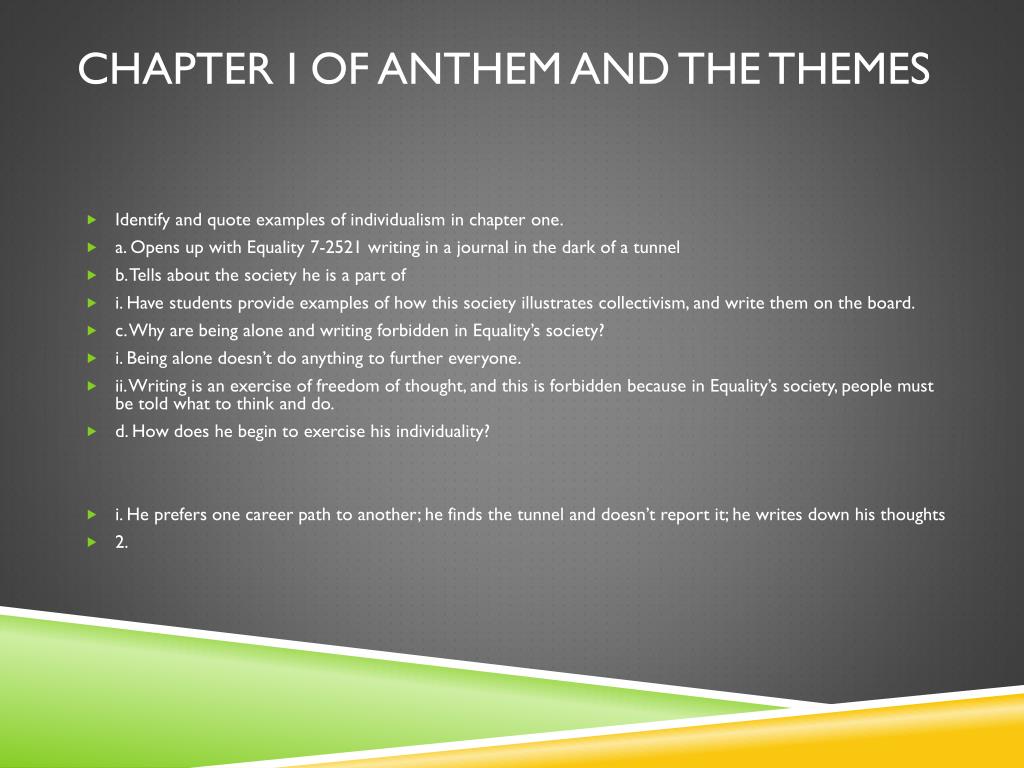 CHAPTER 1 OF ANTHEM AND THE THEMES

Identify and quote examples of individualism in chapter one.

a. Opens up with Equality 7-2521 writing in a journal in the dark of a tunnel

b. Tells about the society he is a part of

i. Have students provide examples of how this society illustrates collectivism, and write them on the board.

c. Why are being alone and writing forbidden in Equality's society?

i. Being alone doesn't do anything to further everyone.

ii. Writing is an exercise of freedom of thought, and this is forbidden because in Equality's society, people must be told what to think and do.

d. How does he begin to exercise his individuality?

i. He prefers one career path to another; he finds the tunnel and doesn't report it; he writes down his thoughts

2.